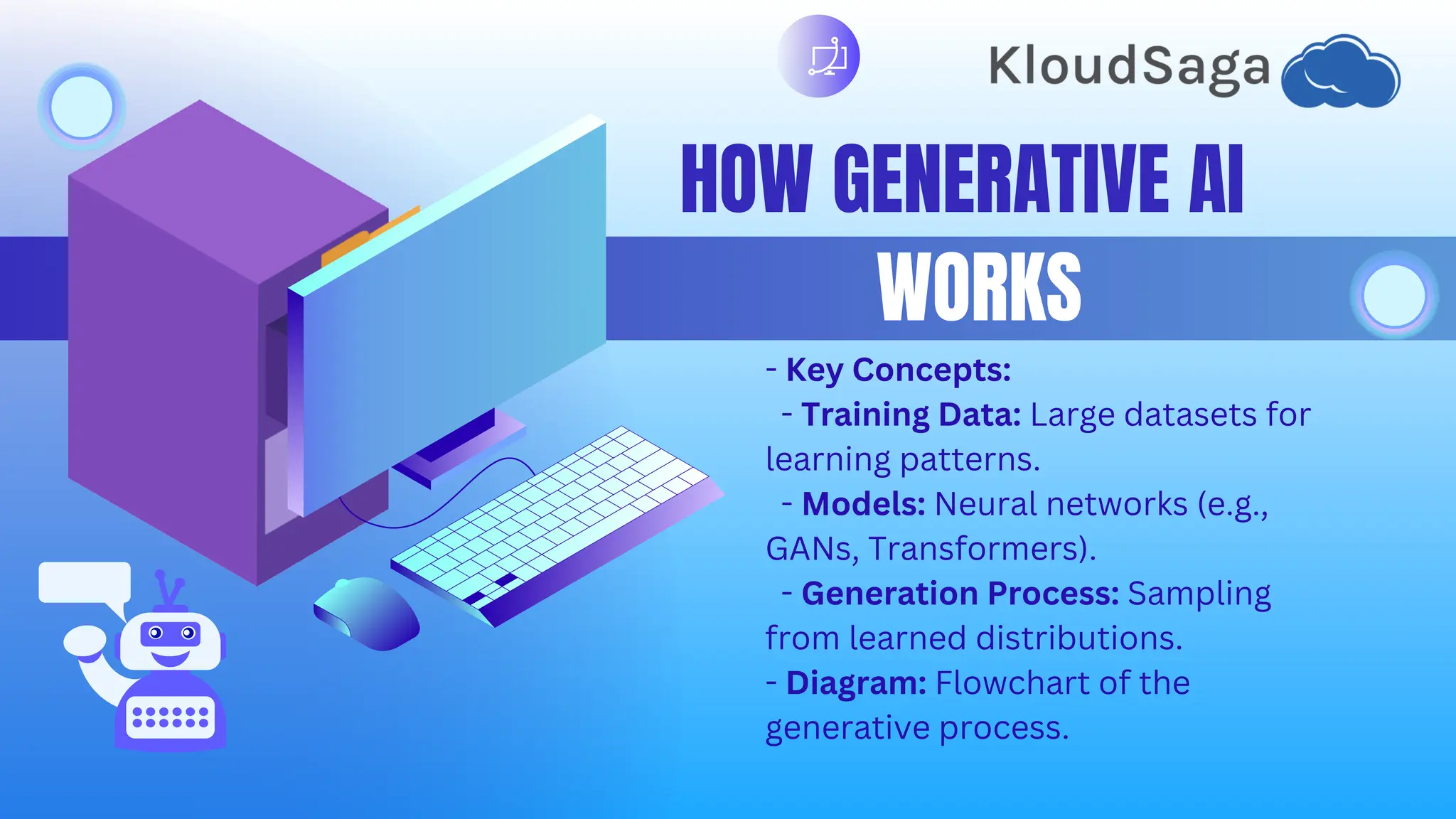 KloudSaga

HOW GENERATIVE AI WORKS

- Key Concepts:
- Training Data: Large datasets for learning patterns.
- Models: Neural networks (e.g., GANs, Transformers).
- Generation Process: Sampling from learned distributions.
- Diagram: Flowchart of the generative process.